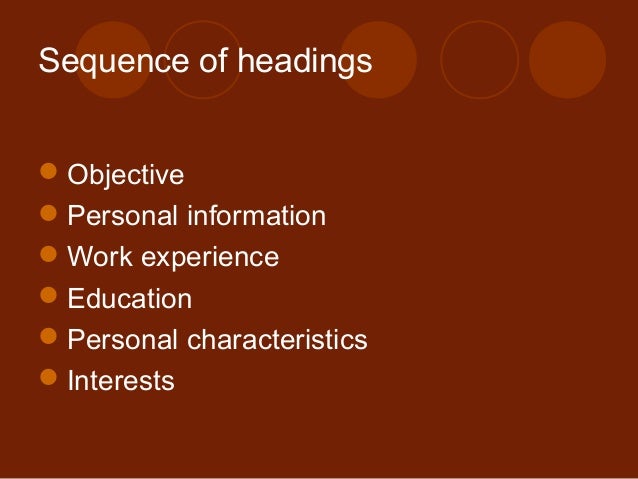 Sequence of headings

- Objective
- Personal information
- Work experience
- Education
- Personal characteristics
- Interests